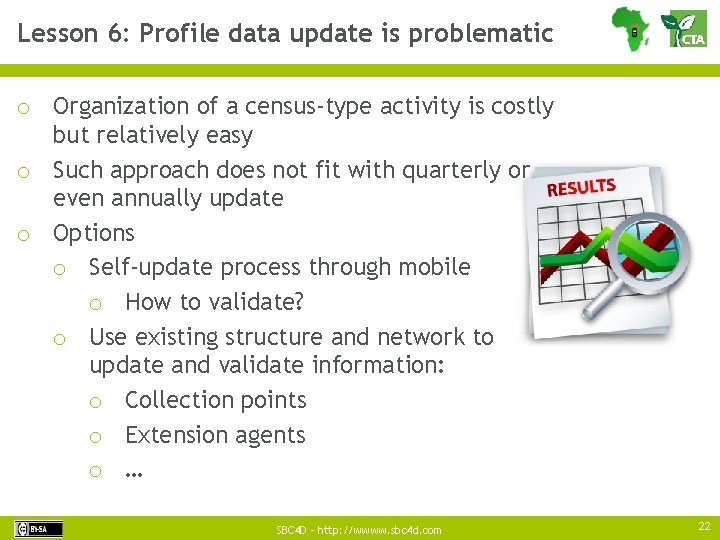 Lesson 6: Profile data update is problematic

CTA

o Organization of a census-type activity is costly but relatively easy
o Such approach does not fit with quarterly or even annually update
o Options
o Self-update process through mobile
o How to validate?
o Use existing structure and network to update and validate information:
o Collection points
o Extension agents
o …

RESULTS

BY-SA

SBC4D - http://wwww.sbc4d.com

22